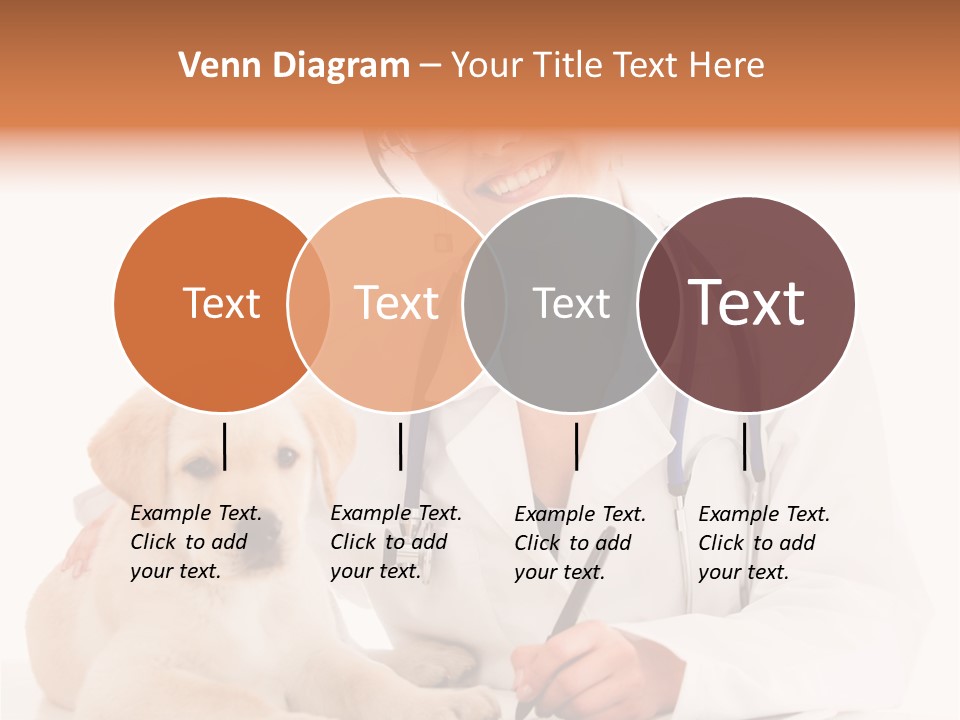 Venn Diagram – Your Title Text Here

Text

Text

Text

Text

Example Text. Click to add your text.

Example Text. Click to add your text.

Example Text. Click to add your text.

Example Text. Click to add your text.